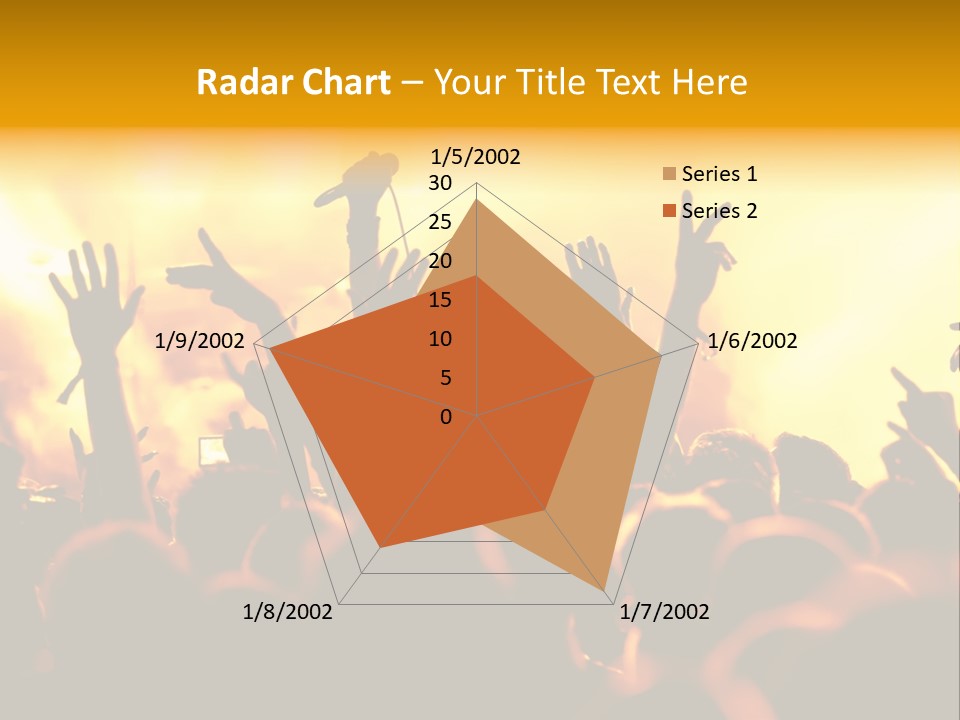 Radar Chart – Your Title Text Here

1/5/2002
30
25
20
15
10
5
0
1/6/2002
1/7/2002
1/8/2002
1/9/2002

Series 1
Series 2